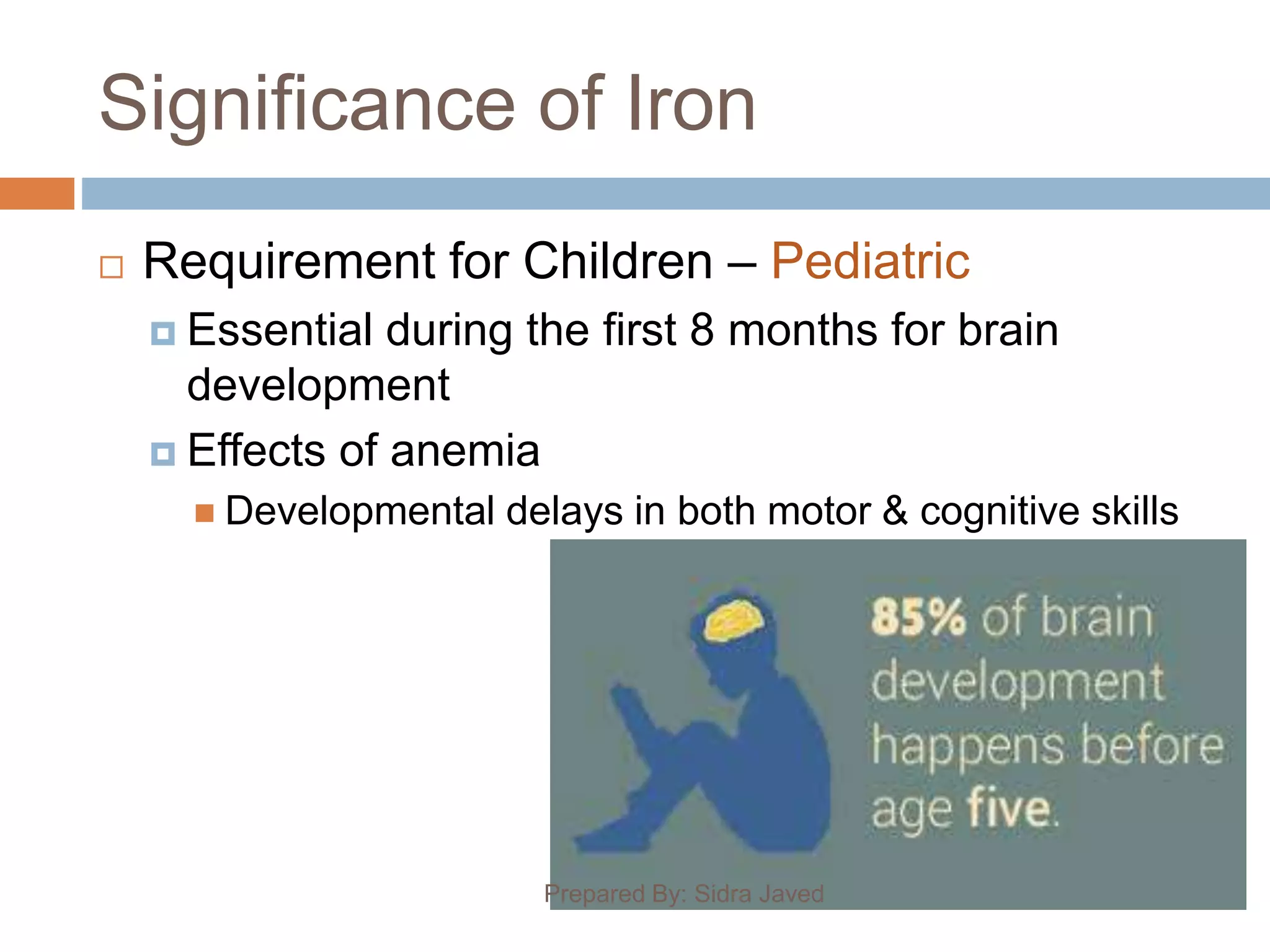 Significance of Iron

Requirement for Children – Pediatric

Essential during the first 8 months for brain development

Effects of anemia

Developmental delays in both motor & cognitive skills

85% of brain development happens before age five.

Prepared By: Sidra Javed